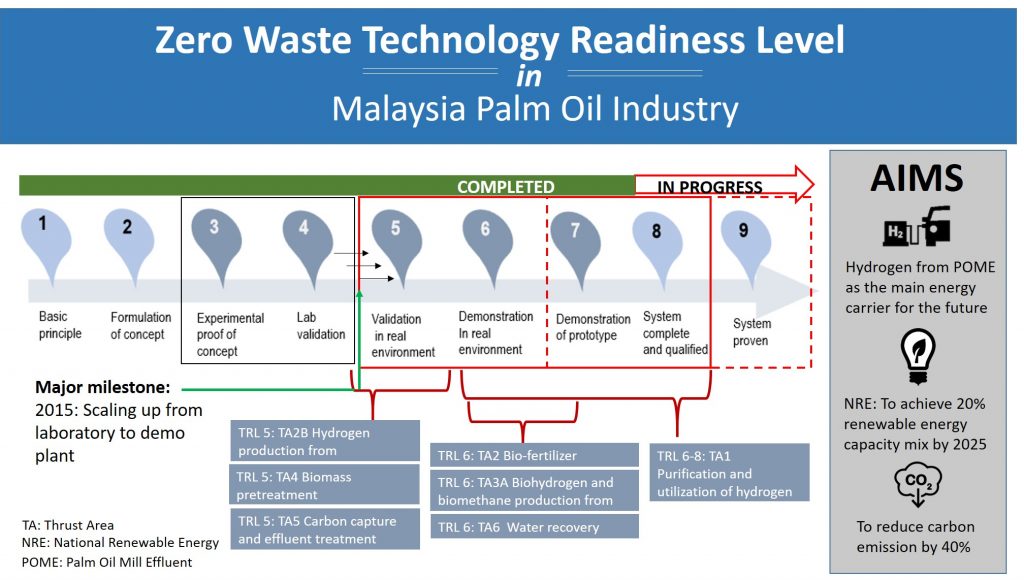 Zero Waste Technology Readiness Level
in
Malaysia Palm Oil Industry

COMPLETED
IN PROGRESS

1
Basic principle

2
Formulation of concept

3
Experimental proof of concept

4
Lab validation

5
Validation in real environment

6
Demonstration In real environment

7
Demonstration of prototype

8
System complete and qualified

9
System proven

Major milestone:
2015: Scaling up from laboratory to demo plant

TRL 5: TA2B Hydrogen production from

TRL 5: TA4 Biomass pretreatment

TRL 5: TA5 Carbon capture and effluent treatment

TRL 6: TA2 Bio-fertilizer

TRL 6: TA3A Biohydrogen and biomethane production from

TRL 6: TA6 Water recovery

TRL 6-8: TA1 Purification and utilization of hydrogen

TA: Thrust Area
NRE: National Renewable Energy
POME: Palm Oil Mill Effluent

AIMS

$H_2$

Hydrogen from POME as the main energy carrier for the future

NRE: To achieve 20% renewable energy capacity mix by 2025

$CO_2$

To reduce carbon emission by 40%